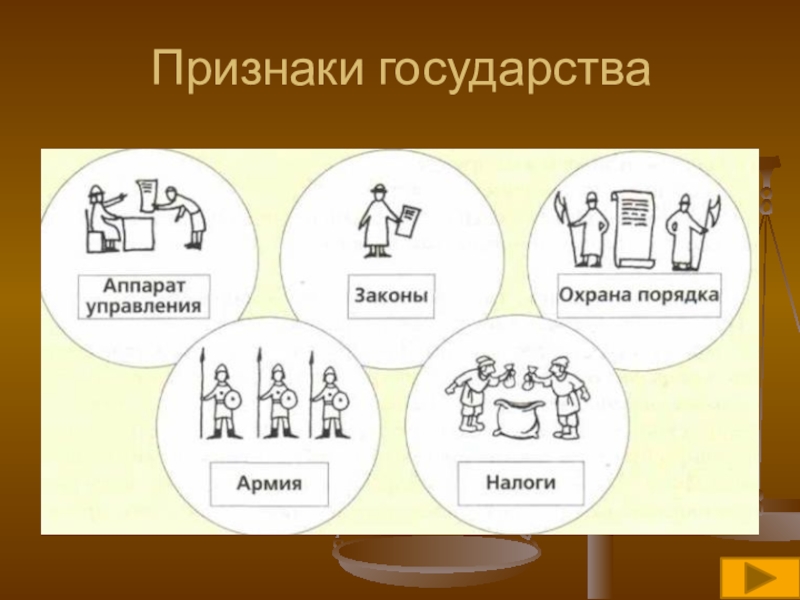 Признаки государства

Аппарат управления

Законы

Охрана порядка

Армия

Налоги